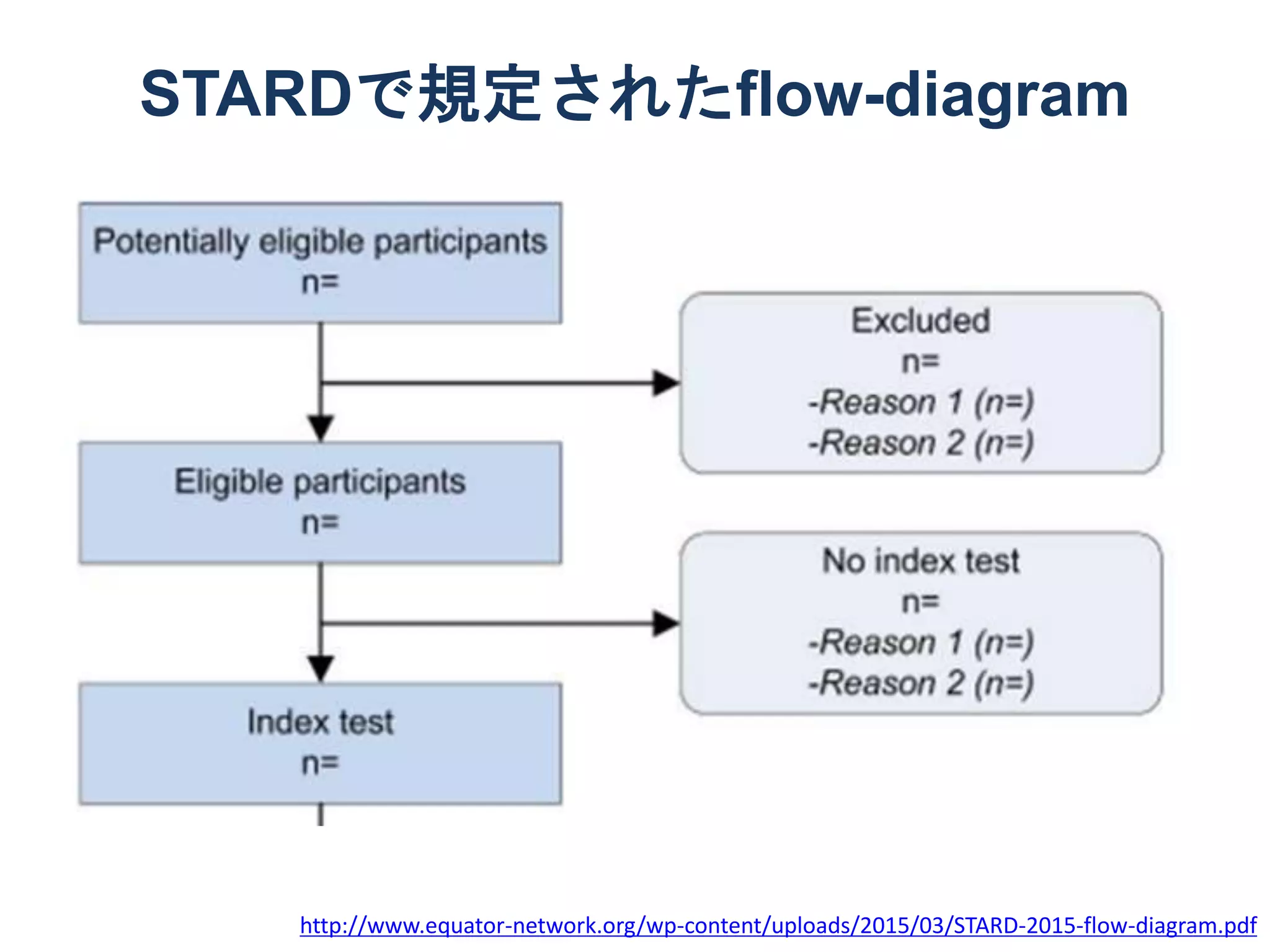 STARDで規定されたflow-diagram

Potentially eligible participants
n=

Excluded
n=
-Reason 1 (n=)
-Reason 2 (n=)

Eligible participants
n=

No index test
n=
-Reason 1 (n=)
-Reason 2 (n=)

Index test
n=

http://www.equator-network.org/wp-content/uploads/2015/03/STARD-2015-flow-diagram.pdf